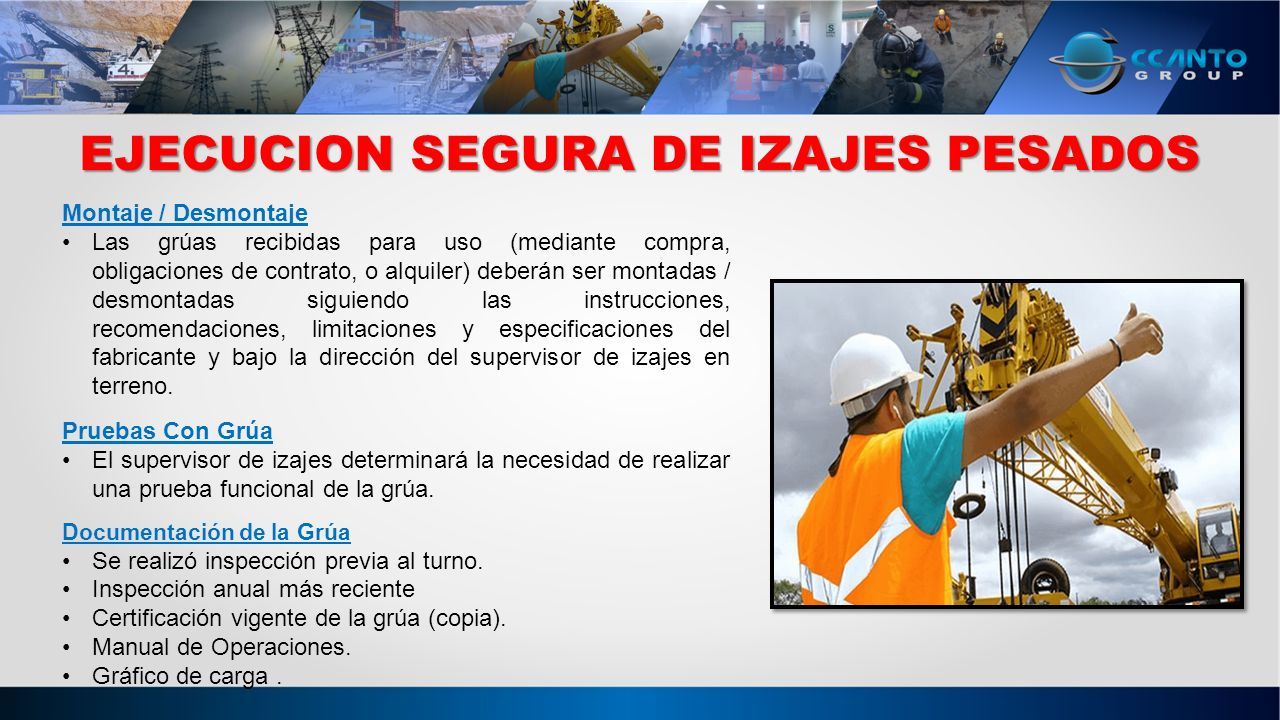 CCANTO GROUP

EJECUCION SEGURA DE IZAJES PESADOS

Montaje / Desmontaje
• Las grúas recibidas para uso (mediante compra, obligaciones de contrato, o alquiler) deberán ser montadas / desmontadas siguiendo las instrucciones, recomendaciones, limitaciones y especificaciones del fabricante y bajo la dirección del supervisor de izajes en terreno.

Pruebas Con Grúa
• El supervisor de izajes determinará la necesidad de realizar una prueba funcional de la grúa.

Documentación de la Grúa
• Se realizó inspección previa al turno.
• Inspección anual más reciente
• Certificación vigente de la grúa (copia).
• Manual de Operaciones.
• Gráfico de carga .